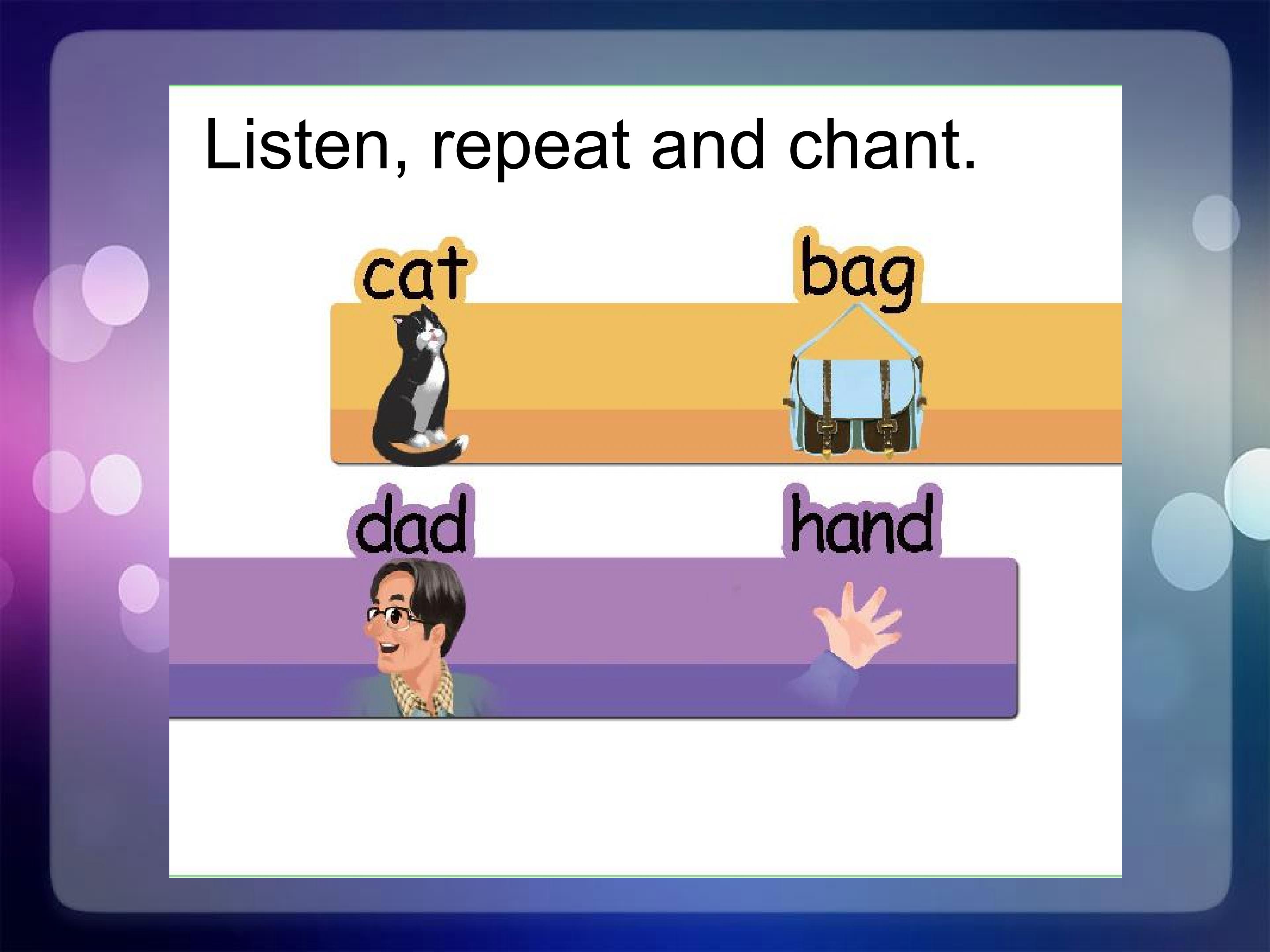 Listen, repeat and chant.

cat

bag

dad

hand